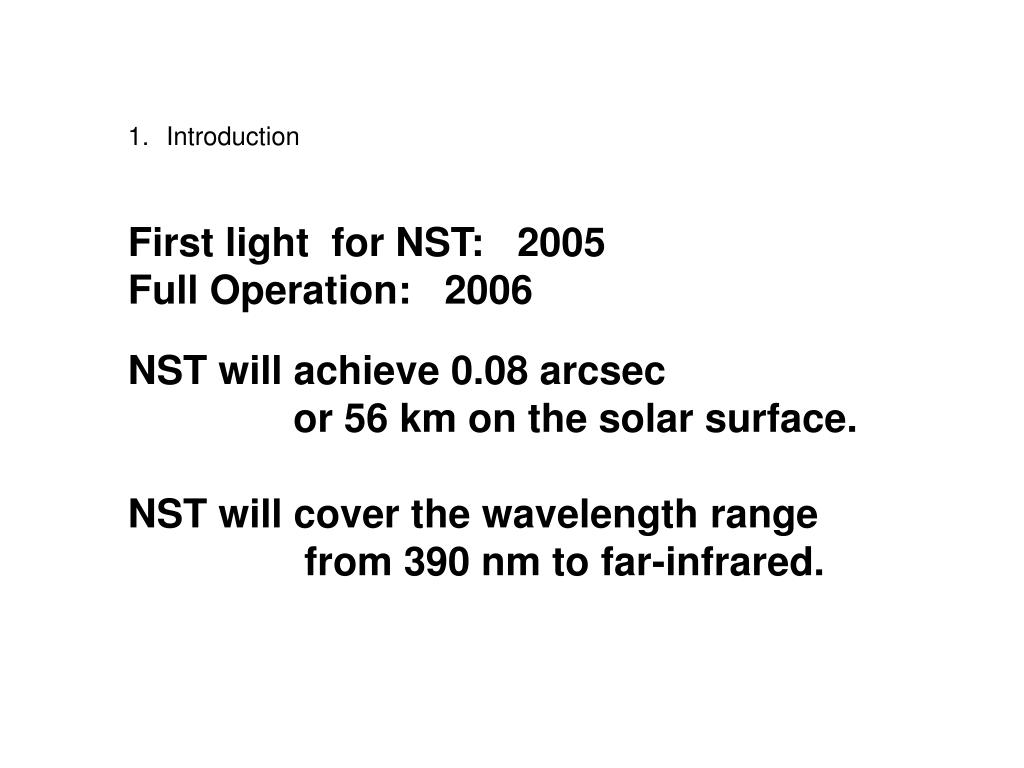 1. Introduction

First light for NST: 2005
Full Operation: 2006

NST will achieve 0.08 arcsec
or 56 km on the solar surface.

NST will cover the wavelength range
from 390 nm to far-infrared.